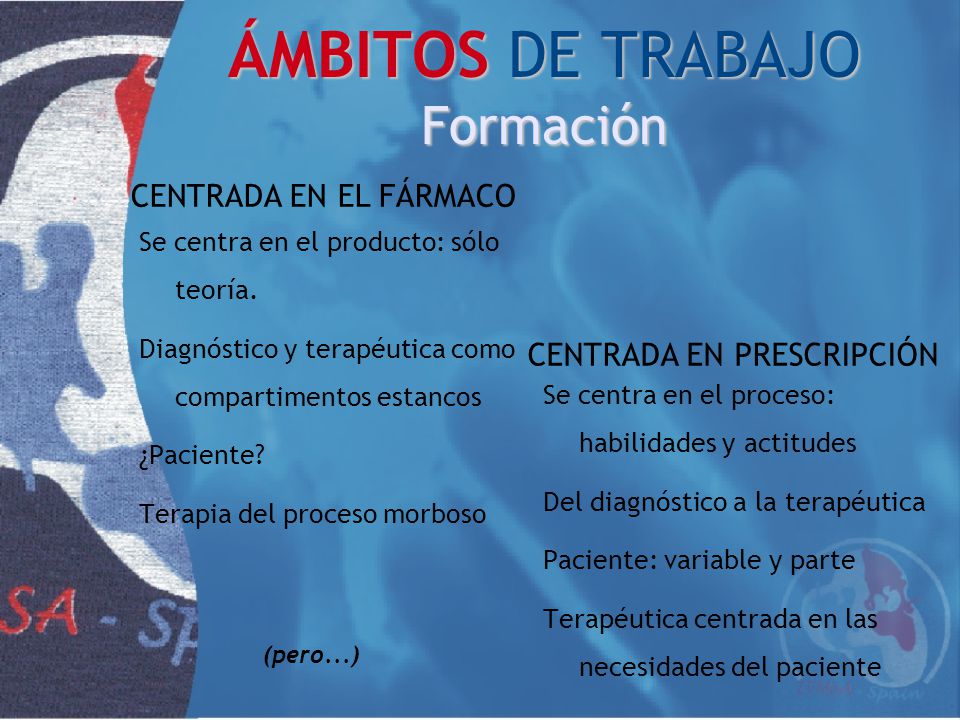 ÁMBITOS DE TRABAJO
Formación

CENTRADA EN EL FÁRMACO

Se centra en el producto: sólo teoría.

Diagnóstico y terapéutica como compartimentos estancos

¿Paciente?

Terapia del proceso morboso

(pero...)

CENTRADA EN PRESCRIPCIÓN

Se centra en el proceso: habilidades y actitudes

Del diagnóstico a la terapéutica

Paciente: variable y parte

Terapéutica centrada en las necesidades del paciente

SA - Sp